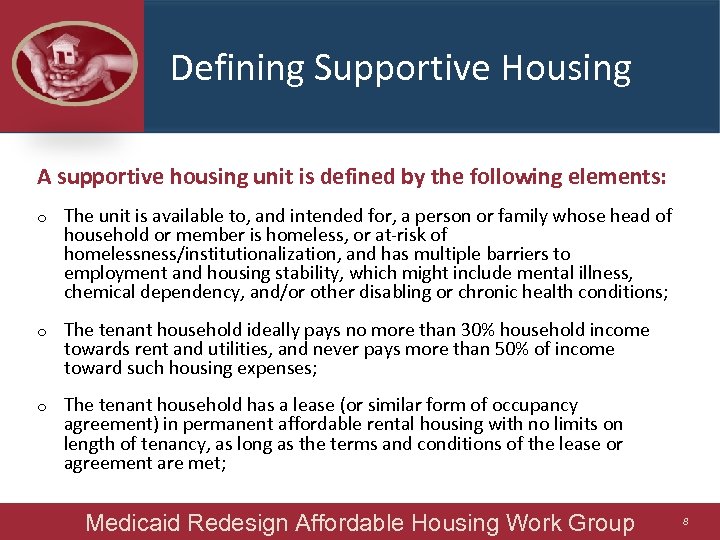 Defining Supportive Housing

A supportive housing unit is defined by the following elements:

o The unit is available to, and intended for, a person or family whose head of household or member is homeless, or at-risk of homelessness/institutionalization, and has multiple barriers to employment and housing stability, which might include mental illness, chemical dependency, and/or other disabling or chronic health conditions;

o The tenant household ideally pays no more than 30% household income towards rent and utilities, and never pays more than 50% of income toward such housing expenses;

o The tenant household has a lease (or similar form of occupancy agreement) in permanent affordable rental housing with no limits on length of tenancy, as long as the terms and conditions of the lease or agreement are met;

Medicaid Redesign Affordable Housing Work Group 8